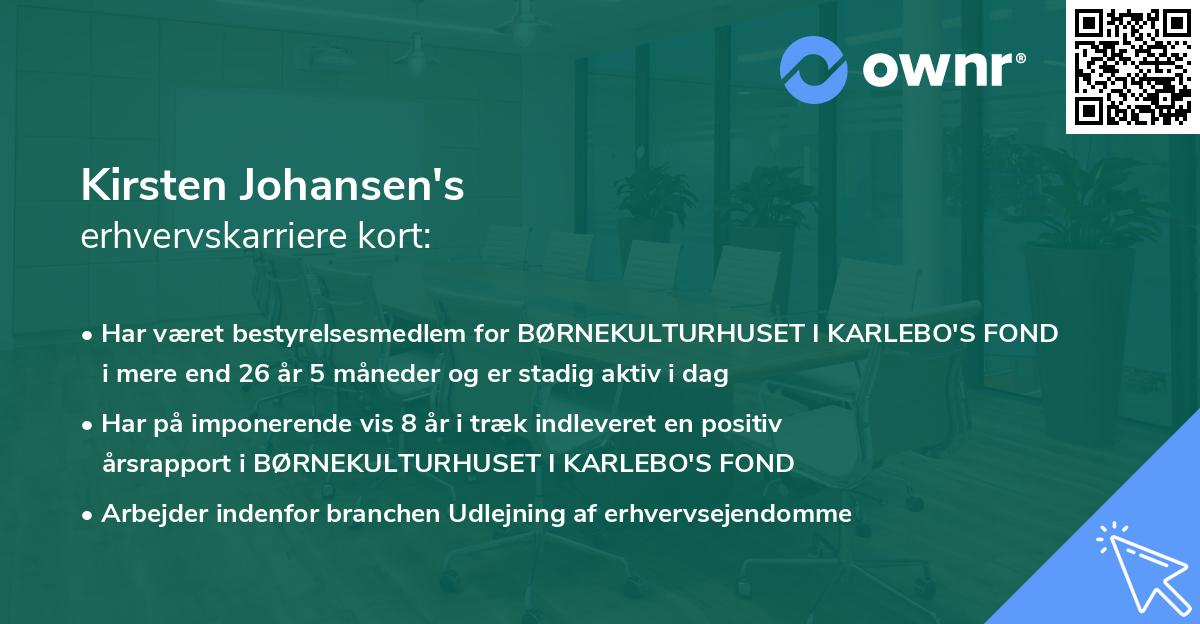 ownr®

Kirsten Johansen's
erhvervskarriere kort:

• Har været bestyrelsesmedlem for BØRNEKULTURHUSET I KARLEBO'S FOND i mere end 26 år 5 måneder og er stadig aktiv i dag

• Har på imponerende vis 8 år i træk indleveret en positiv årsrapport i BØRNEKULTURHUSET I KARLEBO'S FOND

• Arbejder indenfor branchen Udlejning af erhvervsejendomme